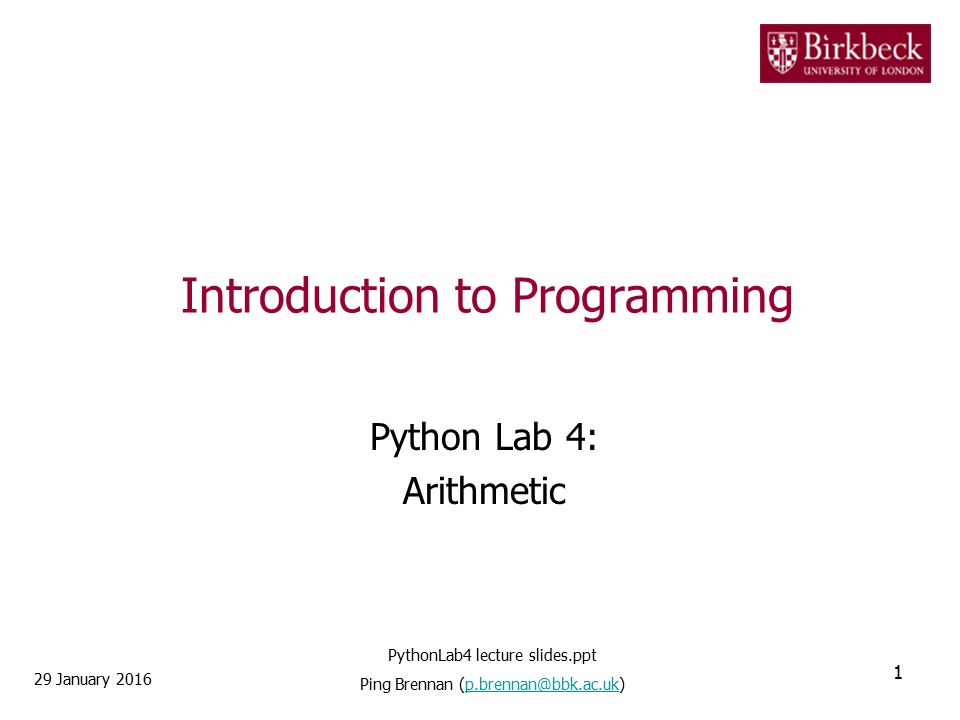 Birkbeck
UNIVERSITY OF LONDON

Introduction to Programming

Python Lab 4:
Arithmetic

29 January 2016

PythonLab4 lecture slides.ppt
Ping Brennan (p.brennan@bbk.ac.uk)

1